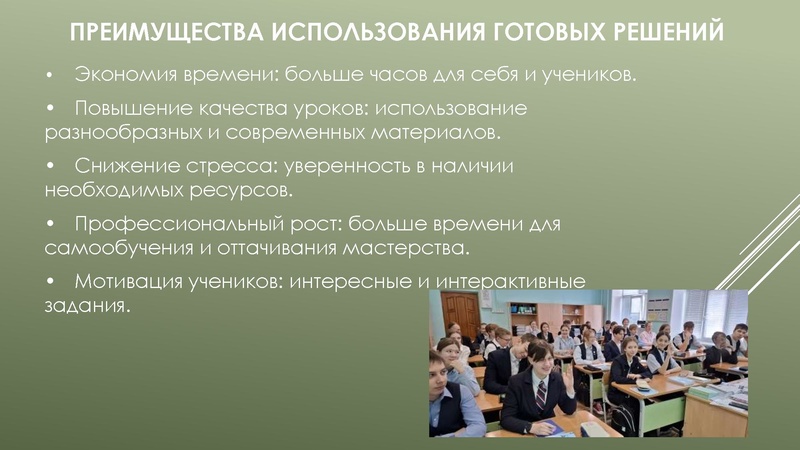 ПРЕИМУЩЕСТВА ИСПОЛЬЗОВАНИЯ ГОТОВЫХ РЕШЕНИЙ

• Экономия времени: больше часов для себя и учеников.

• Повышение качества уроков: использование разнообразных и современных материалов.

• Снижение стресса: уверенность в наличии необходимых ресурсов.

• Профессиональный рост: больше времени для самообучения и оттачивания мастерства.

• Мотивация учеников: интересные и интерактивные задания.